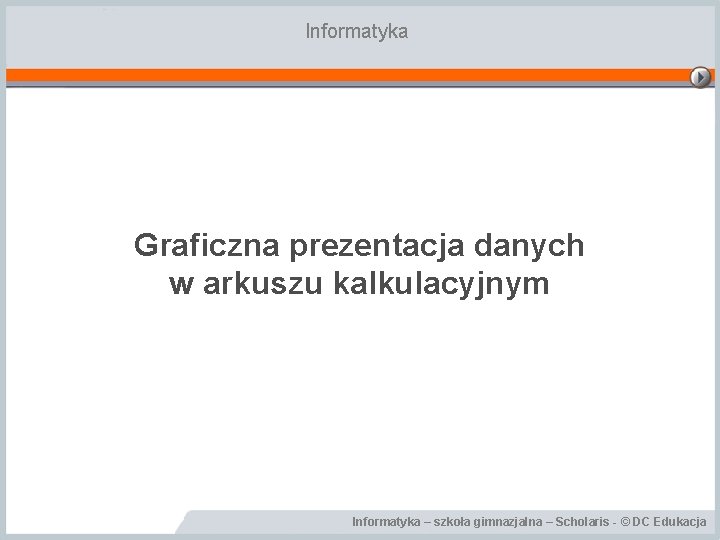 Informatyka

Graficzna prezentacja danych w arkuszu kalkulacyjnym

Informatyka – szkoła gimnazjalna – Scholaris - © DC Edukacja